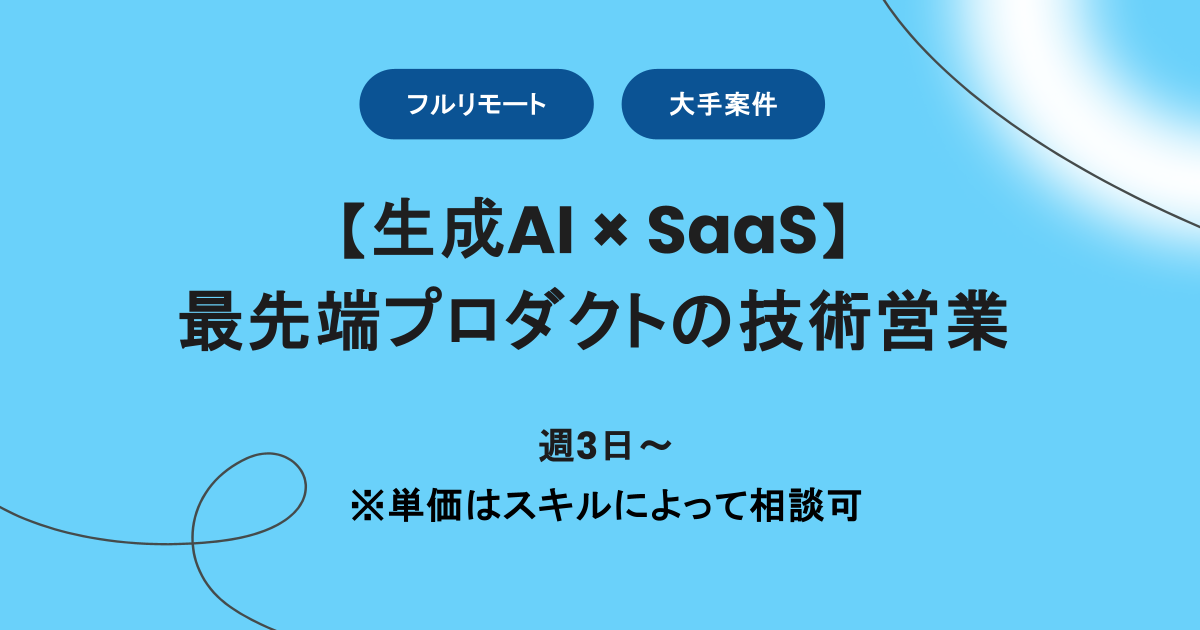 フルリモート

大手案件

【生成AI × SaaS】
最先端プロダクトの技術営業

週3日～
※単価はスキルによって相談可